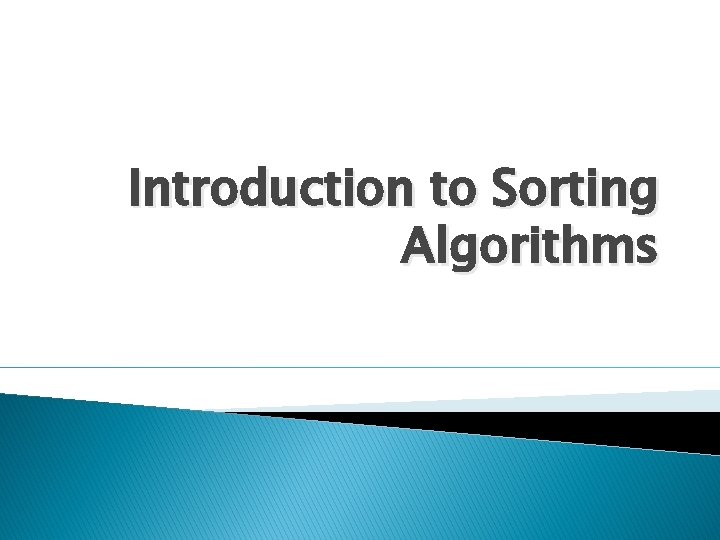 Introduction to Sorting Algorithms